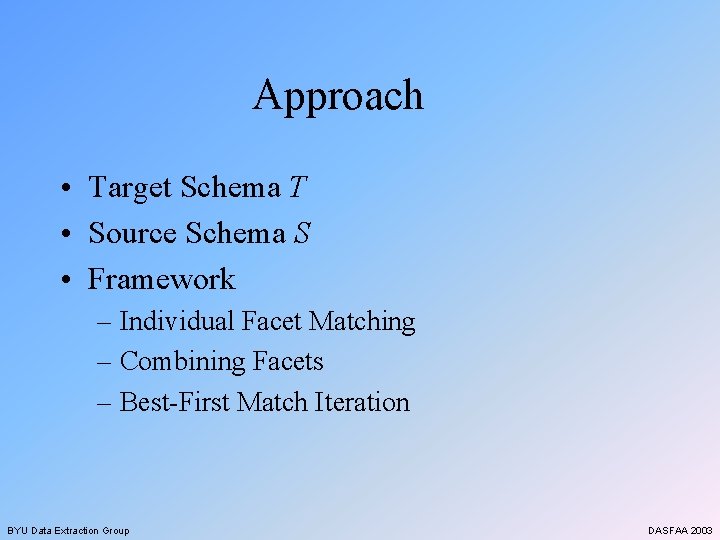 Approach

• Target Schema $T$
• Source Schema $S$
• Framework
 – Individual Facet Matching
 – Combining Facets
 – Best-First Match Iteration

BYU Data Extraction Group

DASFAA 2003